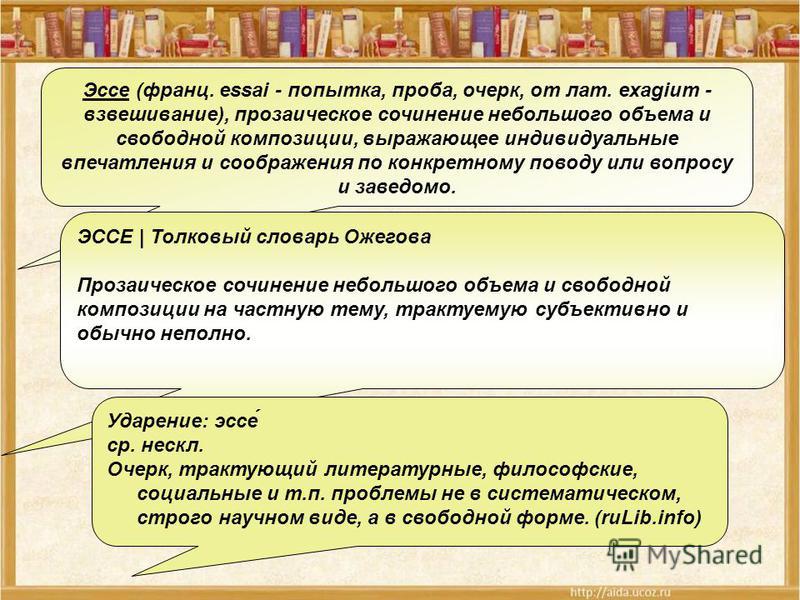 Эссе (франц. essai - попытка, проба, очерк, от лат. exagium - взвешивание), прозаическое сочинение небольшого объема и свободной композиции, выражающее индивидуальные впечатления и соображения по конкретному поводу или вопросу и заведомо.

ЭССЕ | Толковый словарь Ожегова

Прозаическое сочинение небольшого объема и свободной композиции на частную тему, трактуемую субъективно и обычно неполно.

Ударение: эссе́
ср. нескл.
Очерк, трактующий литературные, философские, социальные и т.п. проблемы не в систематическом, строго научном виде, а в свободной форме. (ruLib.info)

MyShared

http://aida.ucoz.ru